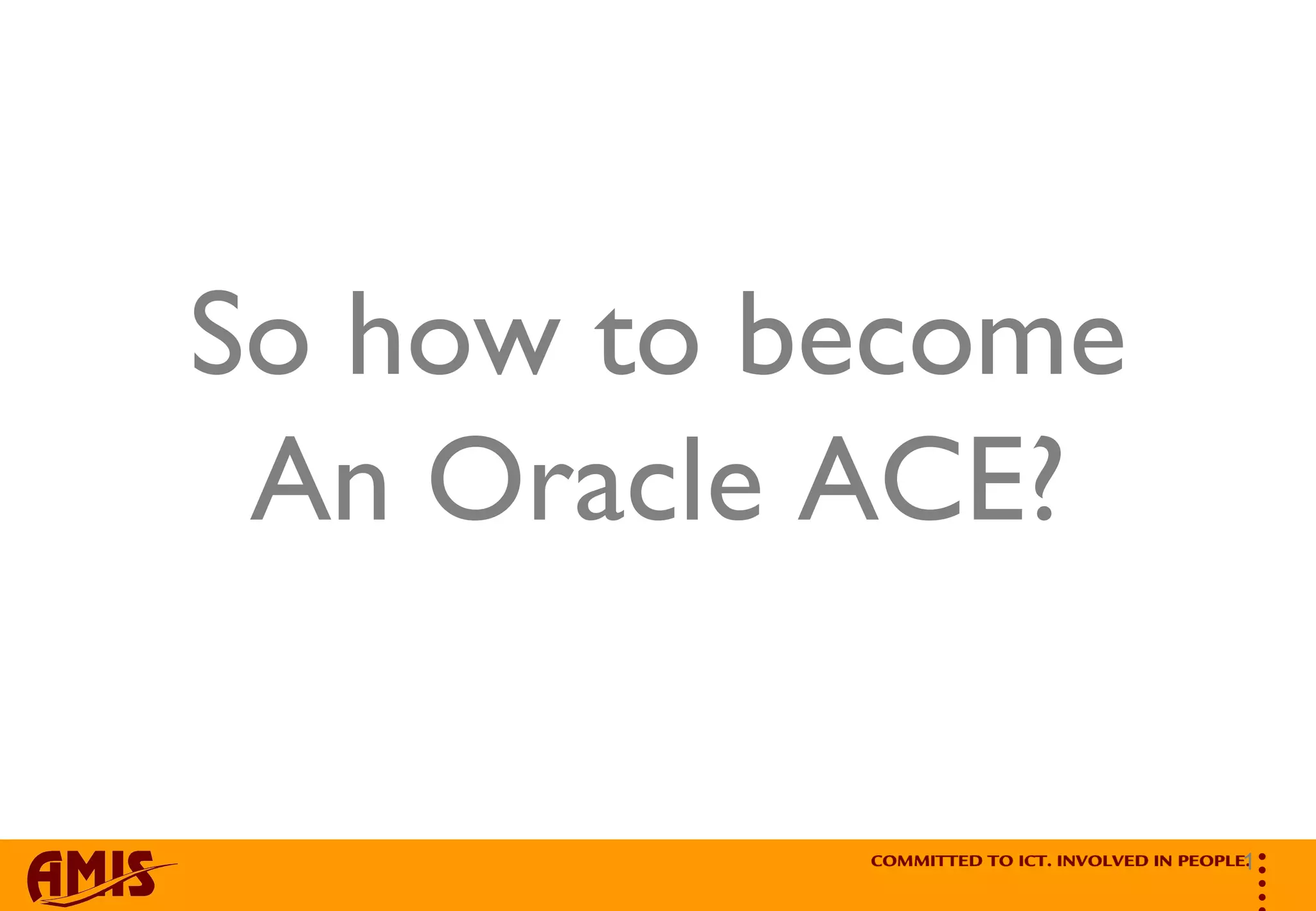 So how to become
An Oracle ACE?

AMIS

COMMITTED TO ICT. INVOLVED IN PEOPLE.

1